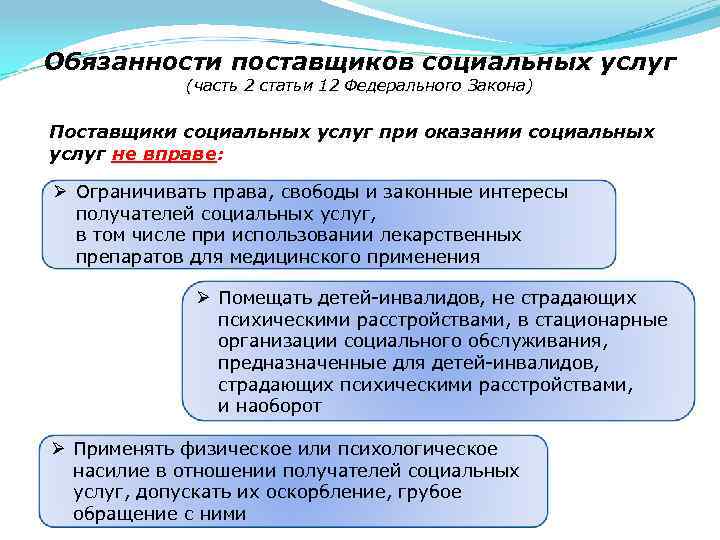 Обязанности поставщиков социальных услуг
(часть 2 статьи 12 Федерального Закона)

Поставщики социальных услуг при оказании социальных услуг не вправе:

➢ Ограничивать права, свободы и законные интересы получателей социальных услуг, в том числе при использовании лекарственных препаратов для медицинского применения

➢ Помещать детей-инвалидов, не страдающих психическими расстройствами, в стационарные организации социального обслуживания, предназначенные для детей-инвалидов, страдающих психическими расстройствами, и наоборот

➢ Применять физическое или психологическое насилие в отношении получателей социальных услуг, допускать их оскорбление, грубое обращение с ними